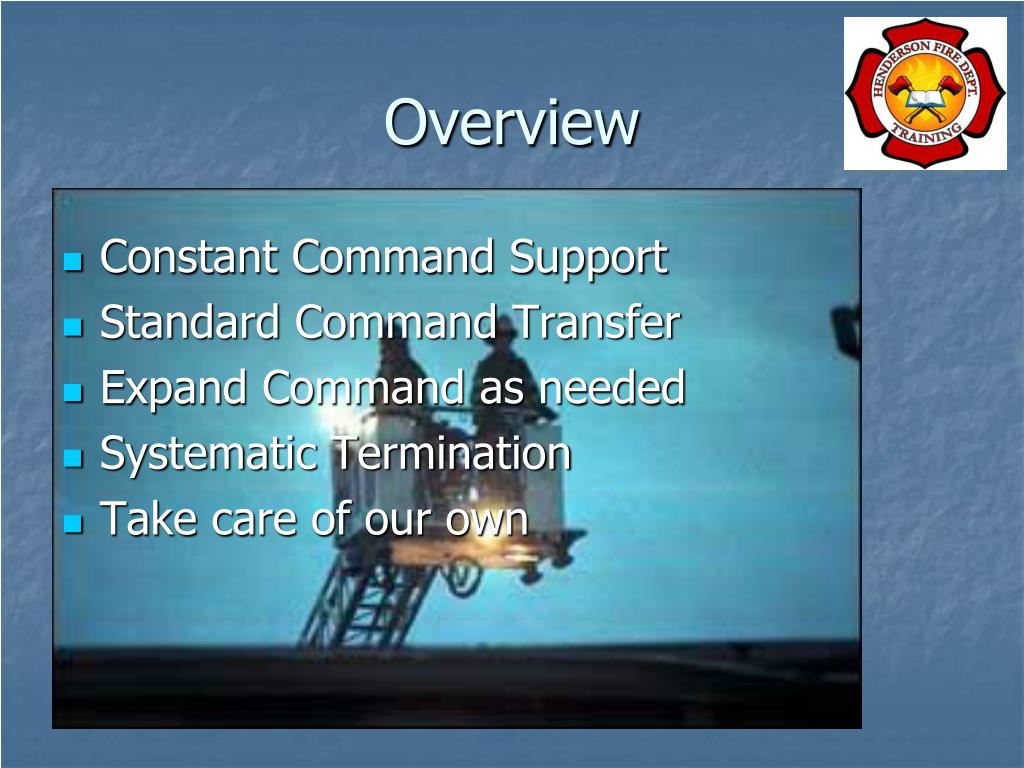 Overview

HENDERSON FIRE DEPT.
TRAINING

- Constant Command Support
- Standard Command Transfer
- Expand Command as needed
- Systematic Termination
- Take care of our own